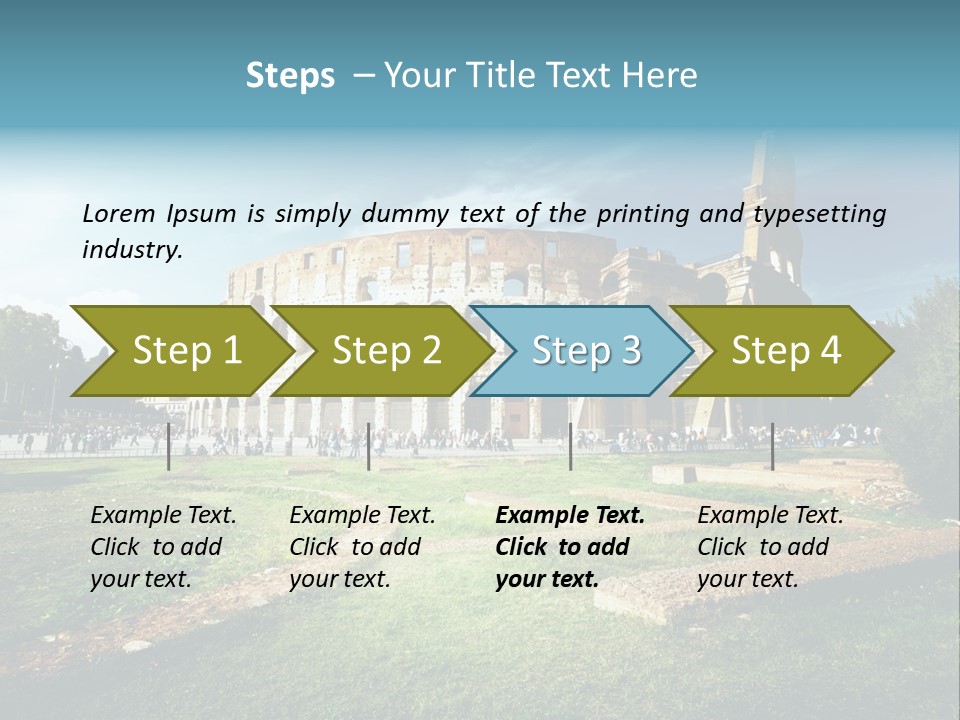 Steps – Your Title Text Here

Lorem Ipsum is simply dummy text of the printing and typesetting industry.

Step 1

Step 2

Step 3

Step 4

Example Text. Click to add your text.

Example Text. Click to add your text.

Example Text. Click to add your text.

Example Text. Click to add your text.